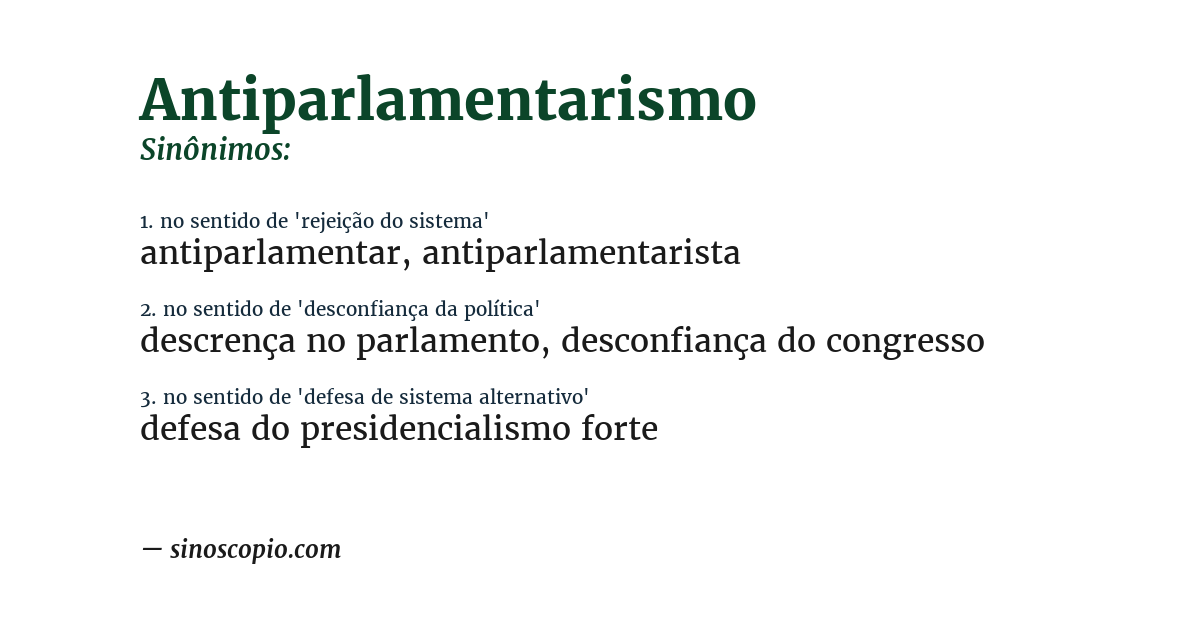 Antiparlamentarismo
Sinônimos:

1. no sentido de 'rejeição do sistema'
antiparlamentar, antiparlamentarista

2. no sentido de 'desconfiança da política'
descrença no parlamento, desconfiança do congresso

3. no sentido de 'defesa de sistema alternativo'
defesa do presidencialismo forte

— sinoscopio.com